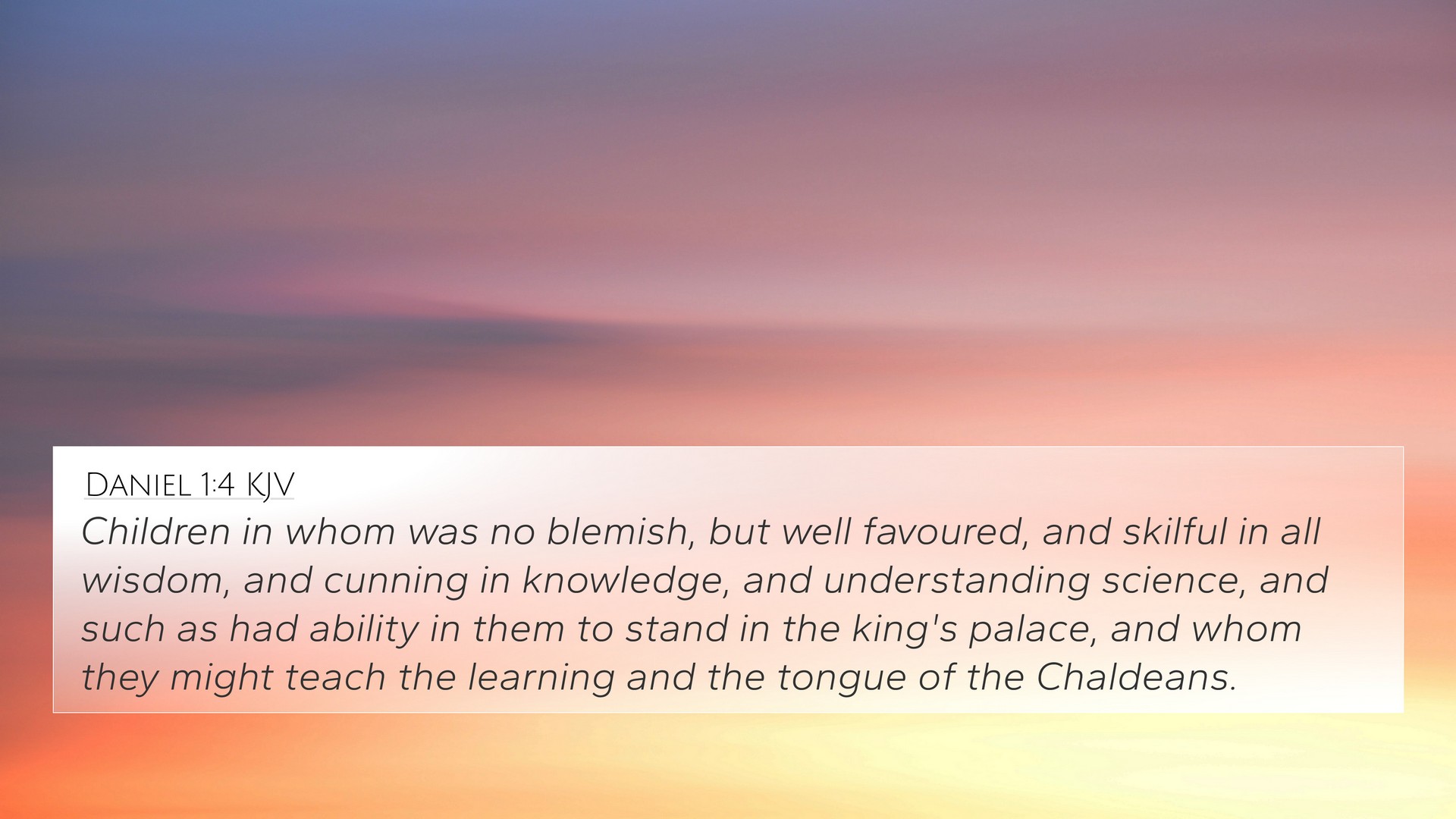 Daniel 1:4 KJV

Children in whom was no blemish, but well favoured, and skilful in all wisdom, and cunning in knowledge, and understanding science, and such as had ability in them to stand in the king's palace, and whom they might teach the learning and the tongue of the Chaldeans.